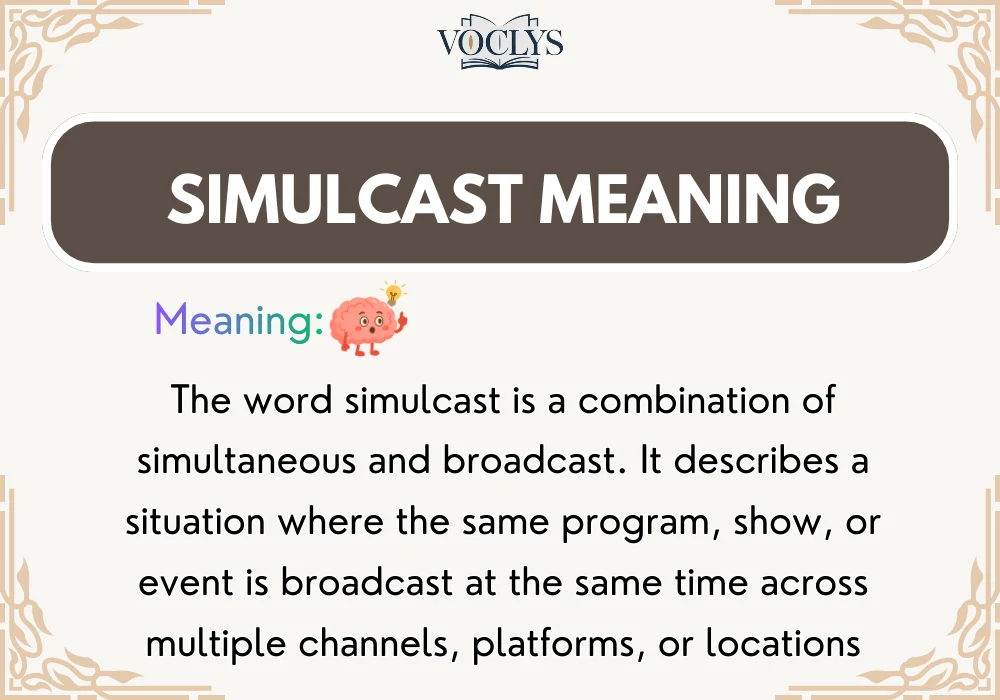 VOCLYS

SIMULCAST MEANING

Meaning:

The word simulcast is a combination of simultaneous and broadcast. It describes a situation where the same program, show, or event is broadcast at the same time across multiple channels, platforms, or locations